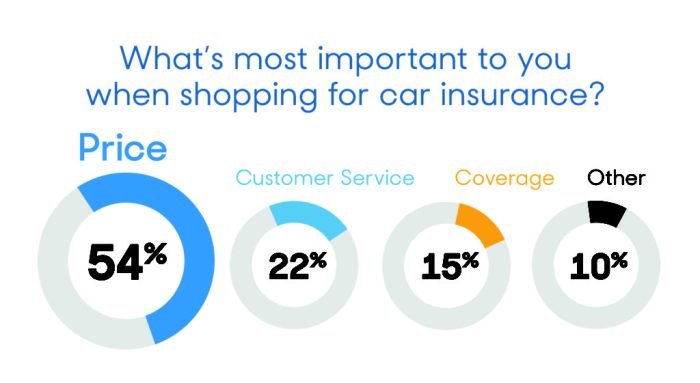 What's most important to you when shopping for car insurance?

Price

54%

Customer Service

22%

Coverage

15%

Other

10%